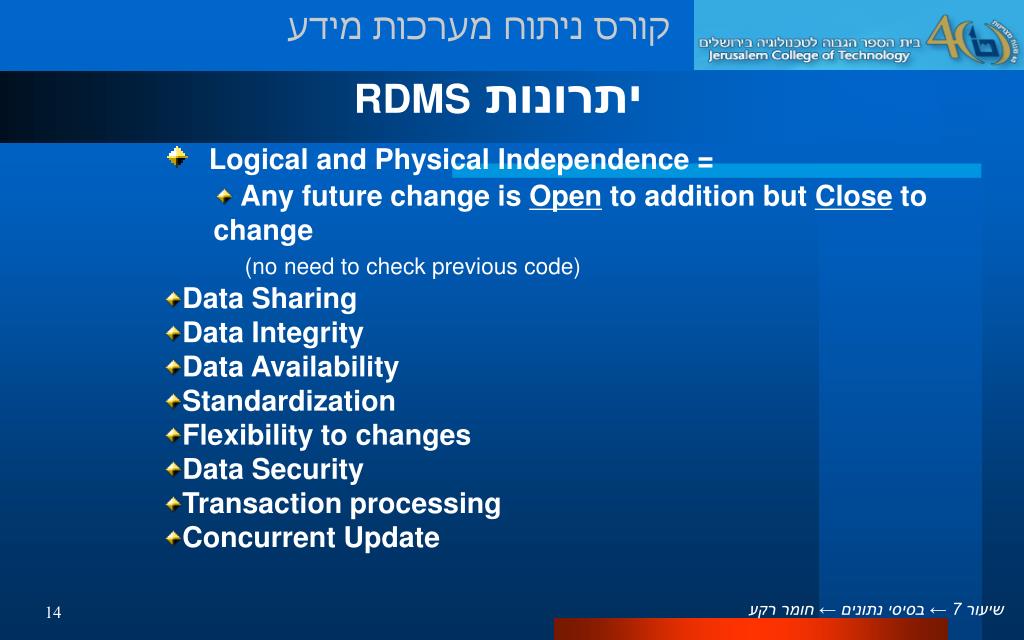 קורס ניתוח מערכות מידע

בית הספר הגבוה לטכנולוגיה בירושלים
Jerusalem College of Technology

יתרונות RDMS

Logical and Physical Independence =

Any future change is Open to addition but Close to change

(no need to check previous code)

Data Sharing
Data Integrity
Data Availability
Standardization
Flexibility to changes
Data Security
Transaction processing
Concurrent Update

14

שיעור 7 ← בסיסי נתונים ← חומר רקע